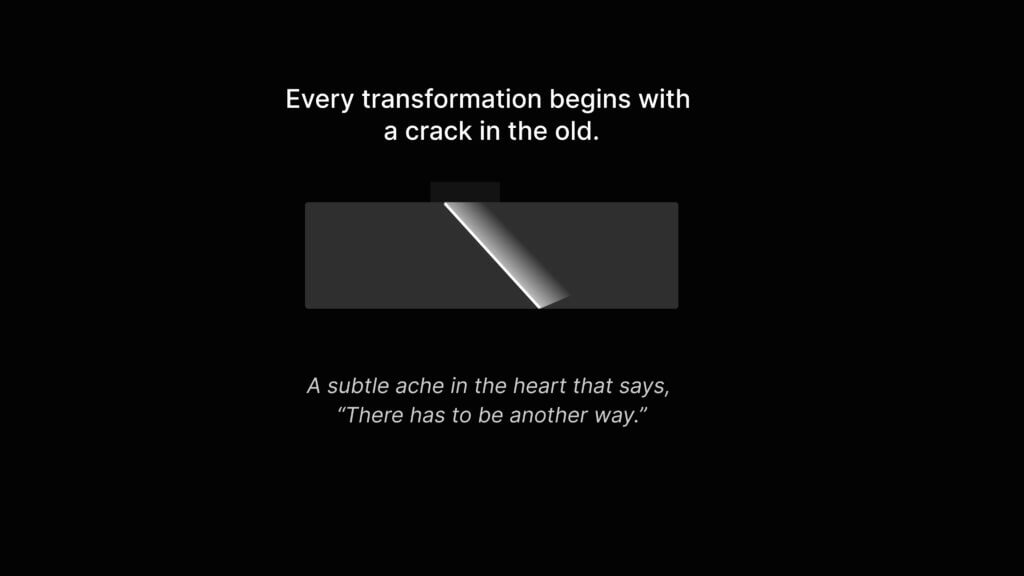 Every transformation begins with a crack in the old.

A subtle ache in the heart that says, “There has to be another way.”